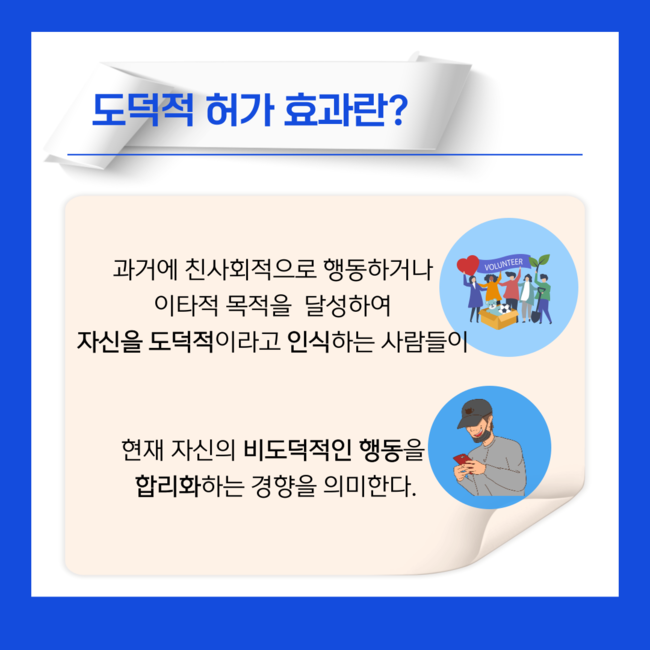 도덕적 허가 효과란?

과거에 친사회적으로 행동하거나 이타적 목적을 달성하여 자신을 도덕적이라고 인식하는 사람들이

VOLUNTEER

현재 자신의 비도덕적인 행동을 합리화하는 경향을 의미한다.